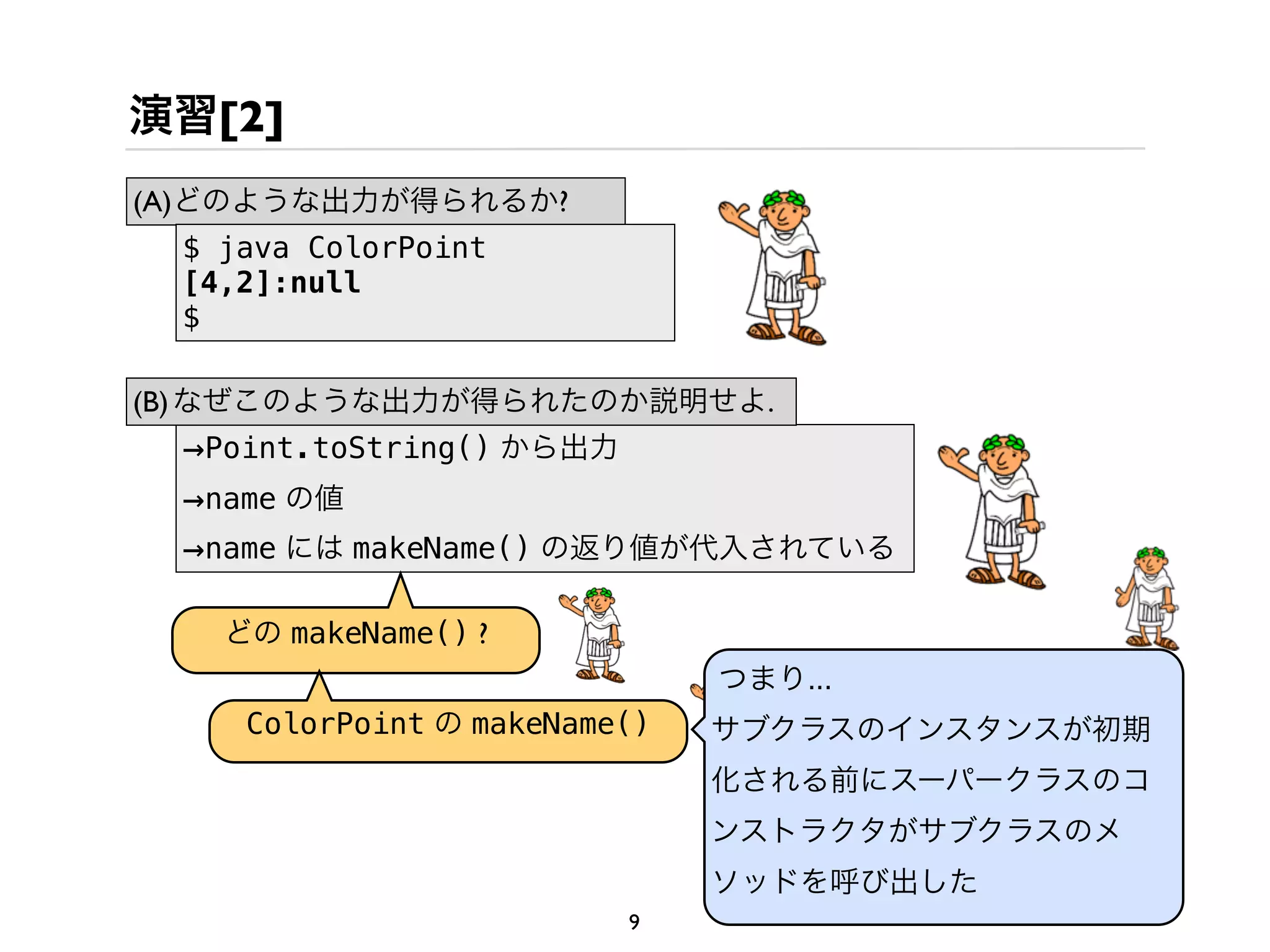 演習[2]

(A) どのような出力が得られるか?

$ java ColorPoint
[4,2]:null
$

(B) なぜこのような出力が得られたのか説明せよ.

→Point.toString() から出力
→name の値
→name には makeName() の返り値が代入されている

どの makeName() ?

ColorPoint の makeName()

つまり...
サブクラスのインスタンスが初期化される前にスーパークラスのコンストラクタがサブクラスのメソッドを呼び出した

9